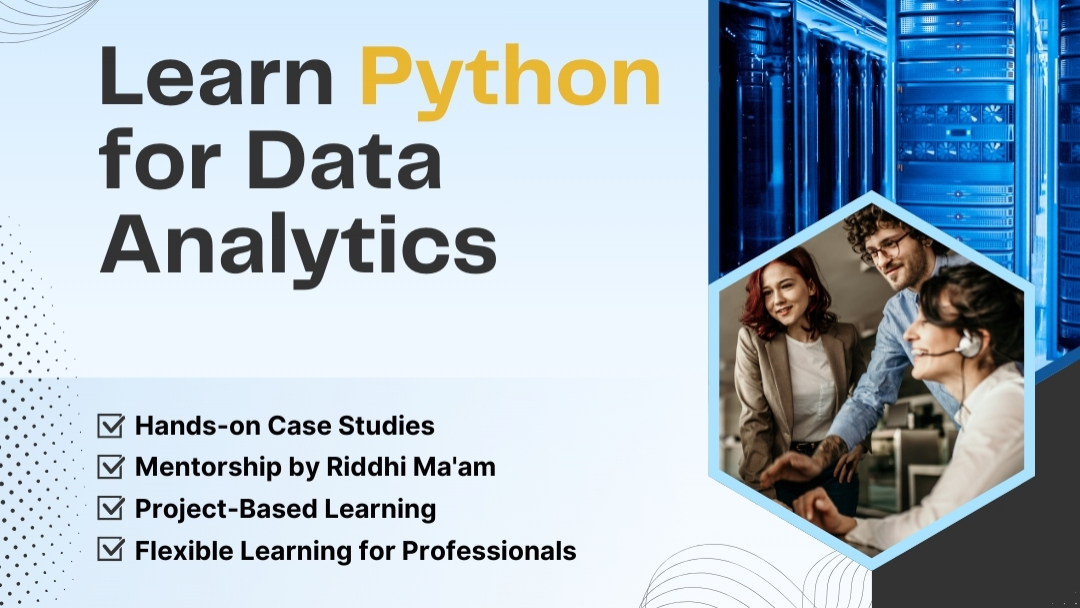 Learn Python for Data Analytics

Hands-on Case Studies
Mentorship by Riddhi Ma'am
Project-Based Learning
Flexible Learning for Professionals